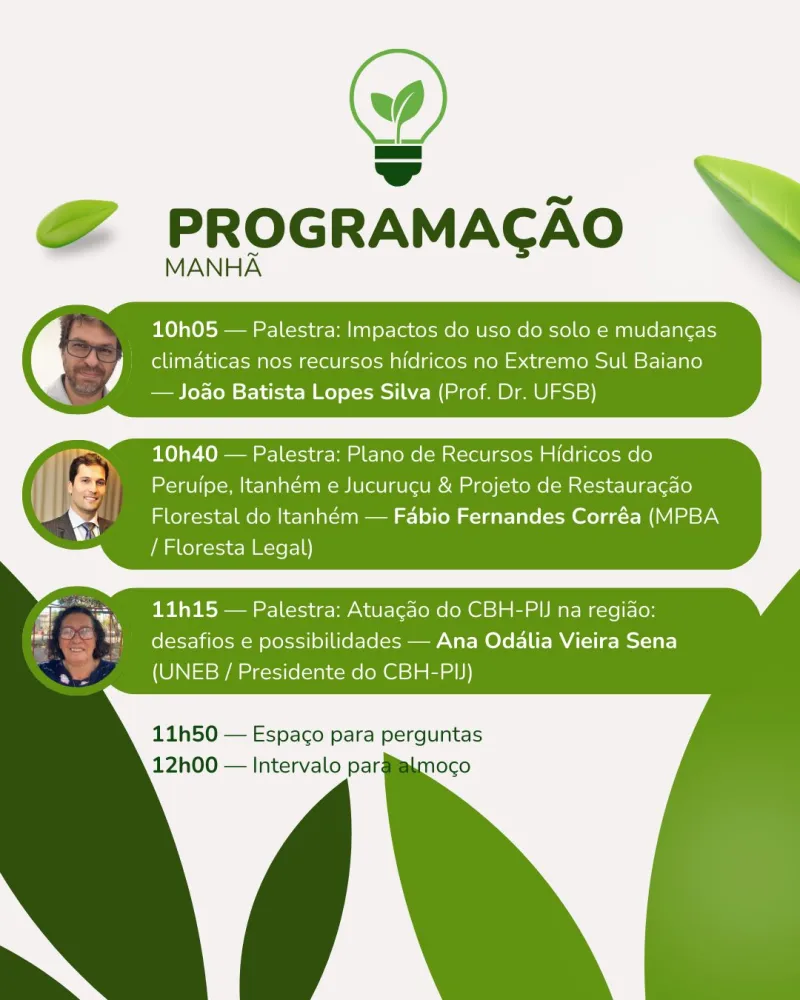 PROGRAMAÇÃO
MANHÃ

10h05 — Palestra: Impactos do uso do solo e mudanças climáticas nos recursos hídricos no Extremo Sul Baiano — João Batista Lopes Silva (Prof. Dr. UFSB)

10h40 — Palestra: Plano de Recursos Hídricos do Peruípe, Itanhém e Jucuruçu & Projeto de Restauração Florestal do Itanhém — Fábio Fernandes Corrêa (MPBA / Floresta Legal)

11h15 — Palestra: Atuação do CBH-PIJ na região: desafios e possibilidades — Ana Odália Vieira Sena (UNEB / Presidente do CBH-PIJ)

11h50 — Espaço para perguntas
12h00 — Intervalo para almoço